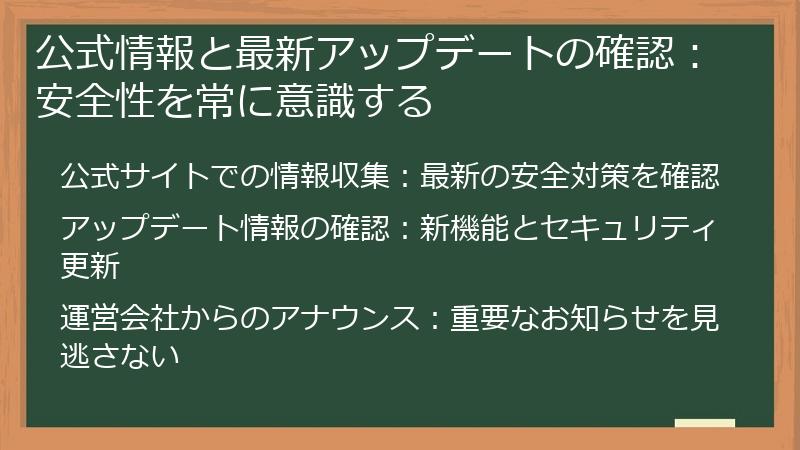 公式情報と最新アップデートの確認：安全性を常に意識する

公式サイトでの情報収集：最新の安全対策を確認

アップデート情報の確認：新機能とセキュリティ更新

運営会社からのアナウンス：重要なお知らせを見逃さない